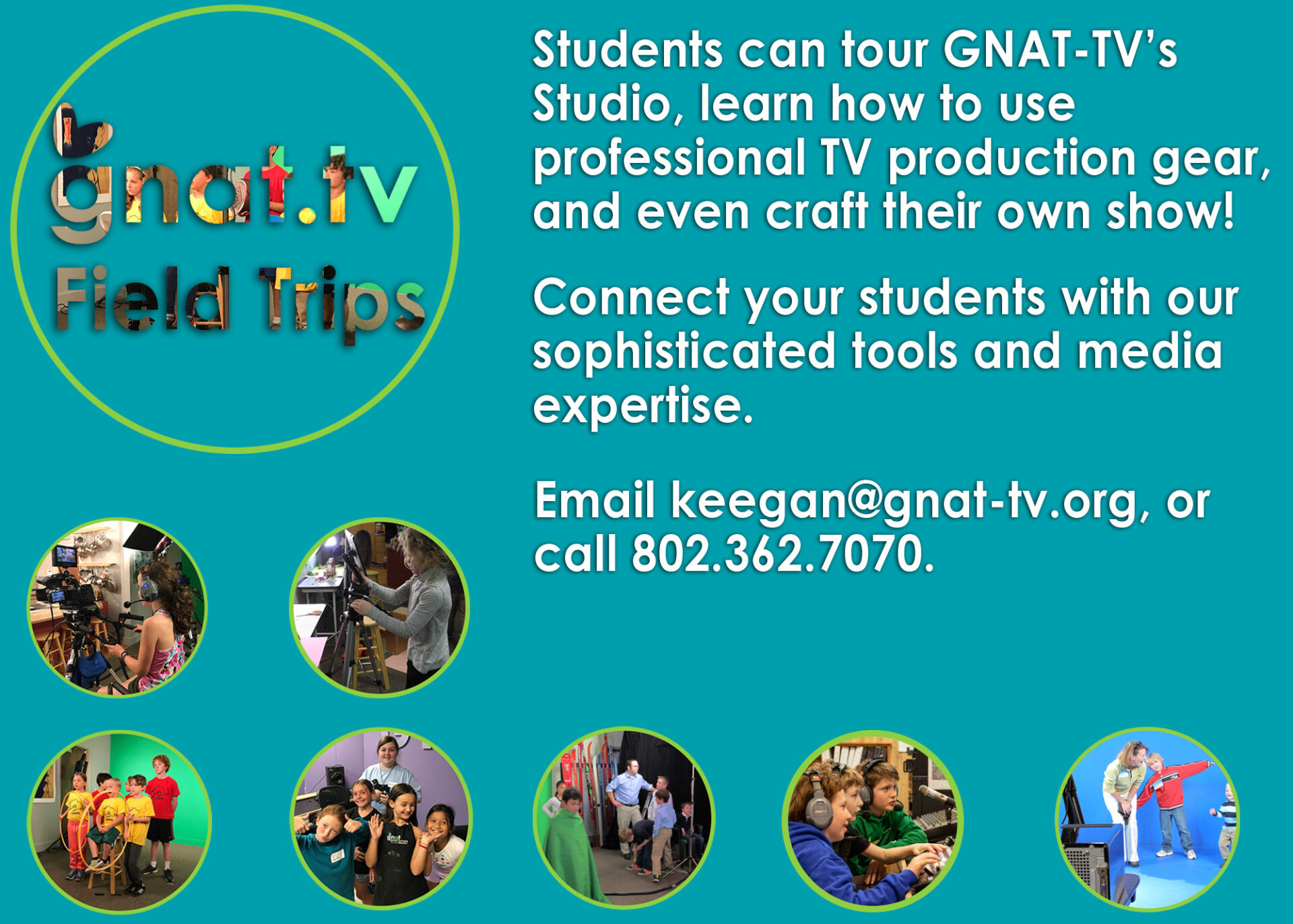 gnat.tv
Field Trips

Students can tour GNAT-TV's Studio, learn how to use professional TV production gear, and even craft their own show!

Connect your students with our sophisticated tools and media expertise.

Email keegan@gnat-tv.org, or call 802.362.7070.